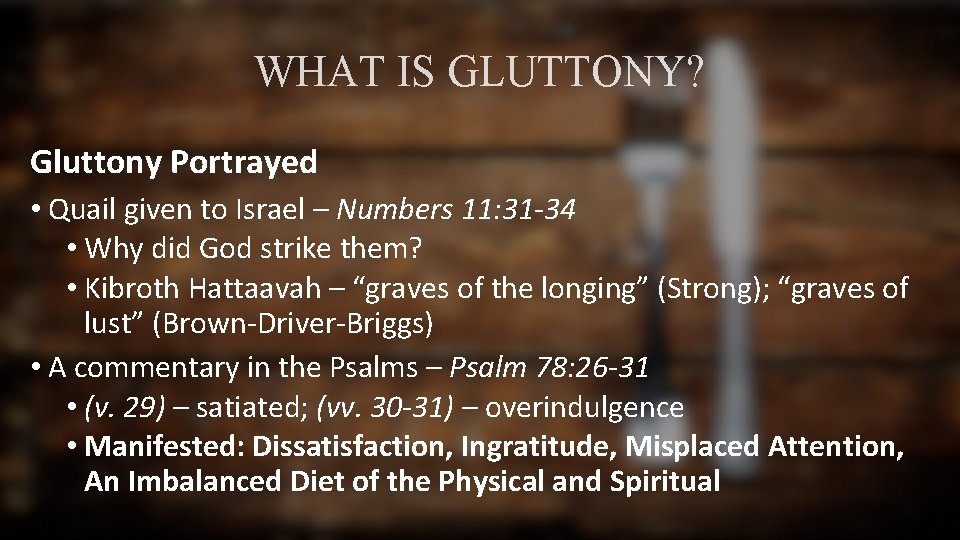 WHAT IS GLUTTONY?

Gluttony Portrayed

• Quail given to Israel – Numbers 11:31-34
  • Why did God strike them?
  • Kibroth Hattaavah – “graves of the longing” (Strong); “graves of lust” (Brown-Driver-Briggs)
• A commentary in the Psalms – Psalm 78:26-31
  • (v. 29) – satiated; (vv. 30-31) – overindulgence
  • Manifested: Dissatisfaction, Ingratitude, Misplaced Attention, An Imbalanced Diet of the Physical and Spiritual